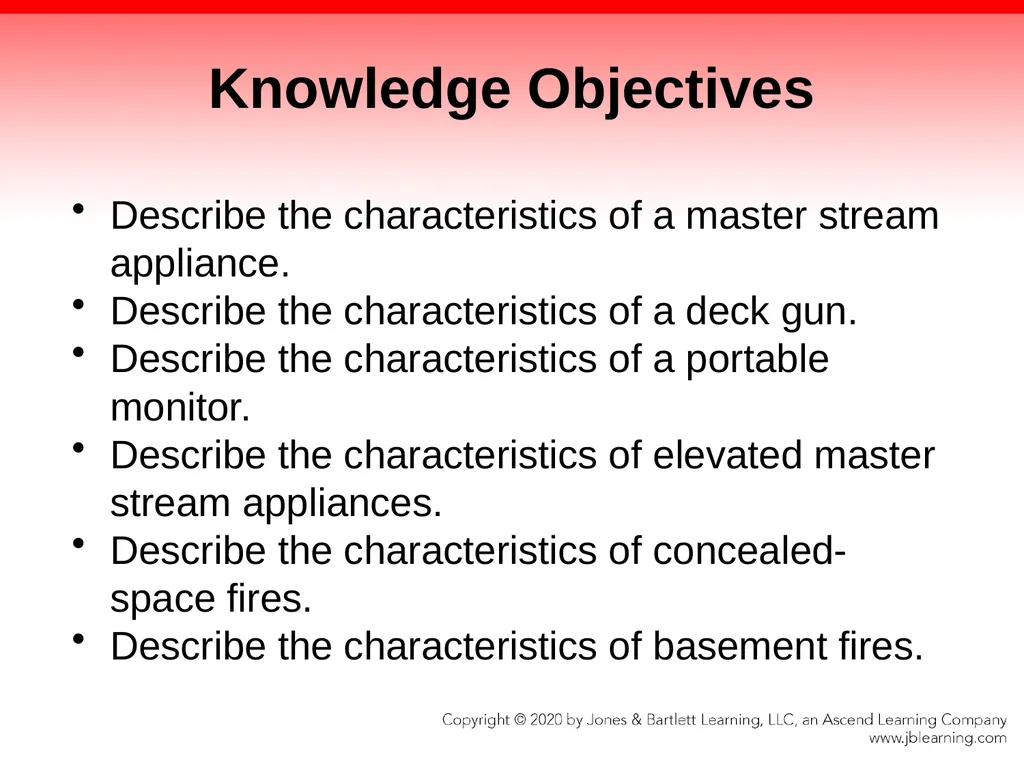 Knowledge Objectives

• Describe the characteristics of a master stream appliance.
• Describe the characteristics of a deck gun.
• Describe the characteristics of a portable monitor.
• Describe the characteristics of elevated master stream appliances.
• Describe the characteristics of concealed-space fires.
• Describe the characteristics of basement fires.

Copyright © 2020 by Jones & Bartlett Learning, LLC, an Ascend Learning Company
www.jblearning.com